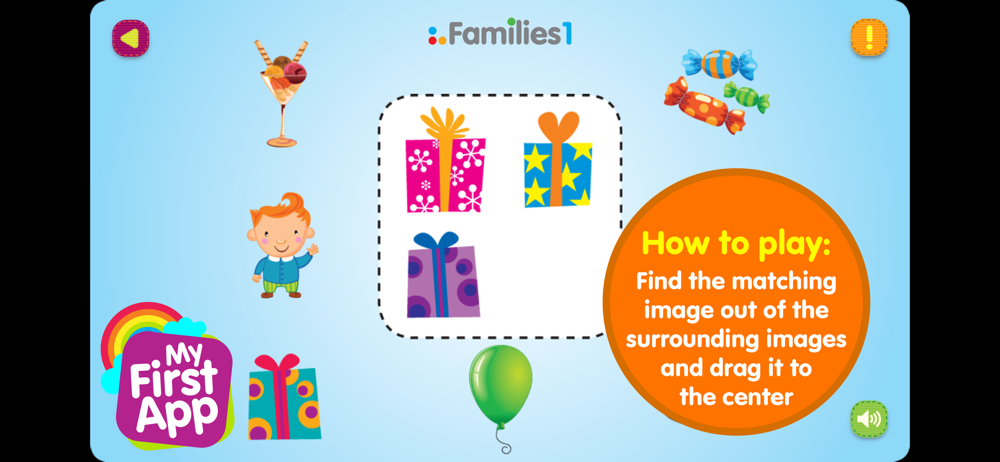 Families1

How to play:
Find the matching image out of the surrounding images and drag it to the center

My First App